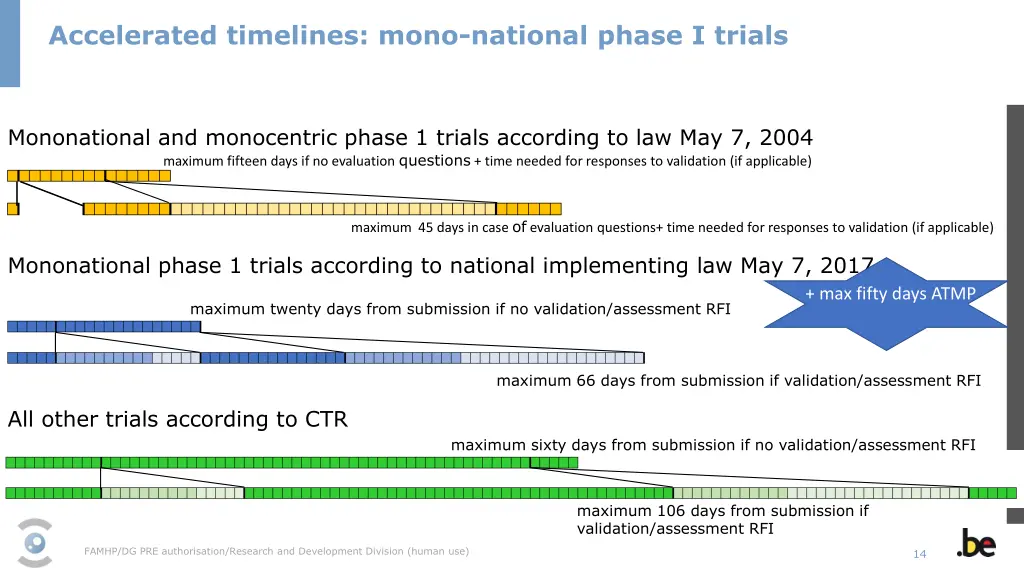 Accelerated timelines: mono-national phase I trials

Mononational and monocentric phase 1 trials according to law May 7, 2004

maximum fifteen days if no evaluation questions + time needed for responses to validation (if applicable)

maximum 45 days in case of evaluation questions+ time needed for responses to validation (if applicable)

Mononational phase 1 trials according to national implementing law May 7, 2017

+ max fifty days ATMP

maximum twenty days from submission if no validation/assessment RFI

maximum 66 days from submission if validation/assessment RFI

All other trials according to CTR

maximum sixty days from submission if no validation/assessment RFI

maximum 106 days from submission if validation/assessment RFI

FAMHP/DG PRE authorisation/Research and Development Division (human use)

14

.be